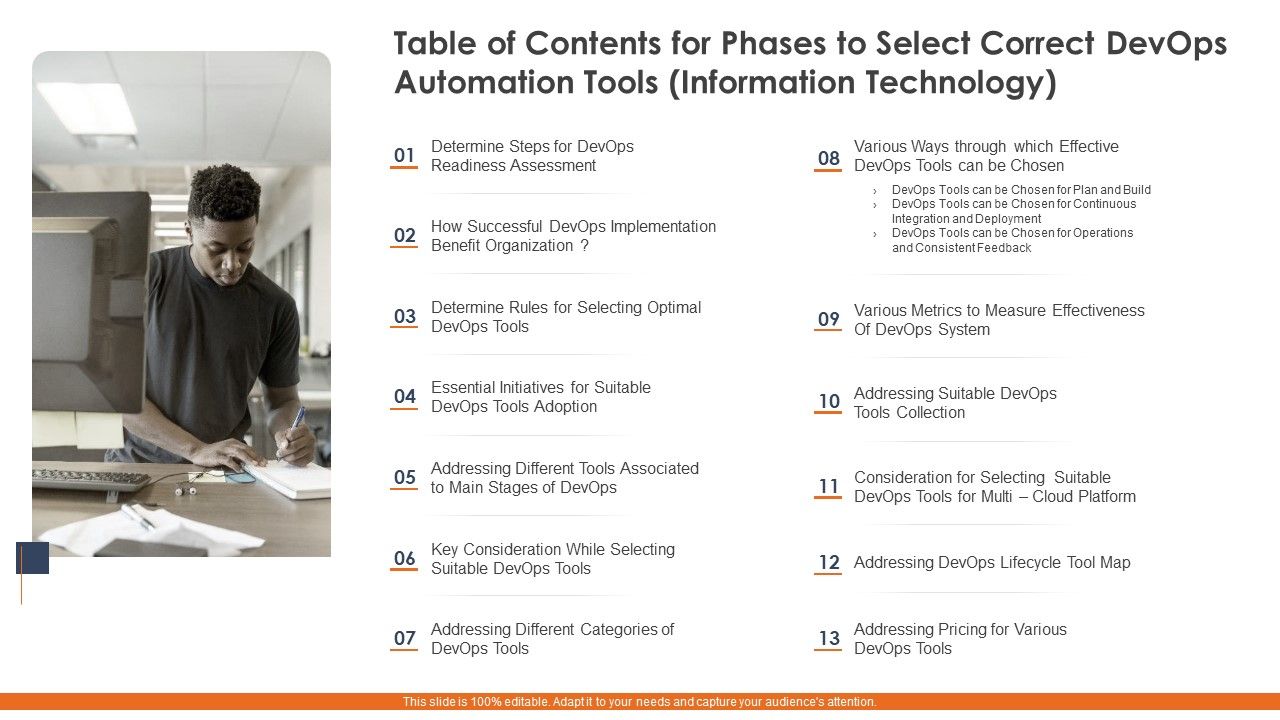 Table of Contents for Phases to Select Correct DevOps Automation Tools (Information Technology)

01 Determine Steps for DevOps Readiness Assessment

02 How Successful DevOps Implementation Benefit Organization ?

03 Determine Rules for Selecting Optimal DevOps Tools

04 Essential Initiatives for Suitable DevOps Tools Adoption

05 Addressing Different Tools Associated to Main Stages of DevOps

06 Key Consideration While Selecting Suitable DevOps Tools

07 Addressing Different Categories of DevOps Tools

08 Various Ways through which Effective DevOps Tools can be Chosen

› DevOps Tools can be Chosen for Plan and Build
› DevOps Tools can be Chosen for Continuous Integration and Deployment
› DevOps Tools can be Chosen for Operations and Consistent Feedback

09 Various Metrics to Measure Effectiveness Of DevOps System

10 Addressing Suitable DevOps Tools Collection

11 Consideration for Selecting Suitable DevOps Tools for Multi – Cloud Platform

12 Addressing DevOps Lifecycle Tool Map

13 Addressing Pricing for Various DevOps Tools

This slide is 100% editable. Adapt it to your needs and capture your audience's attention.